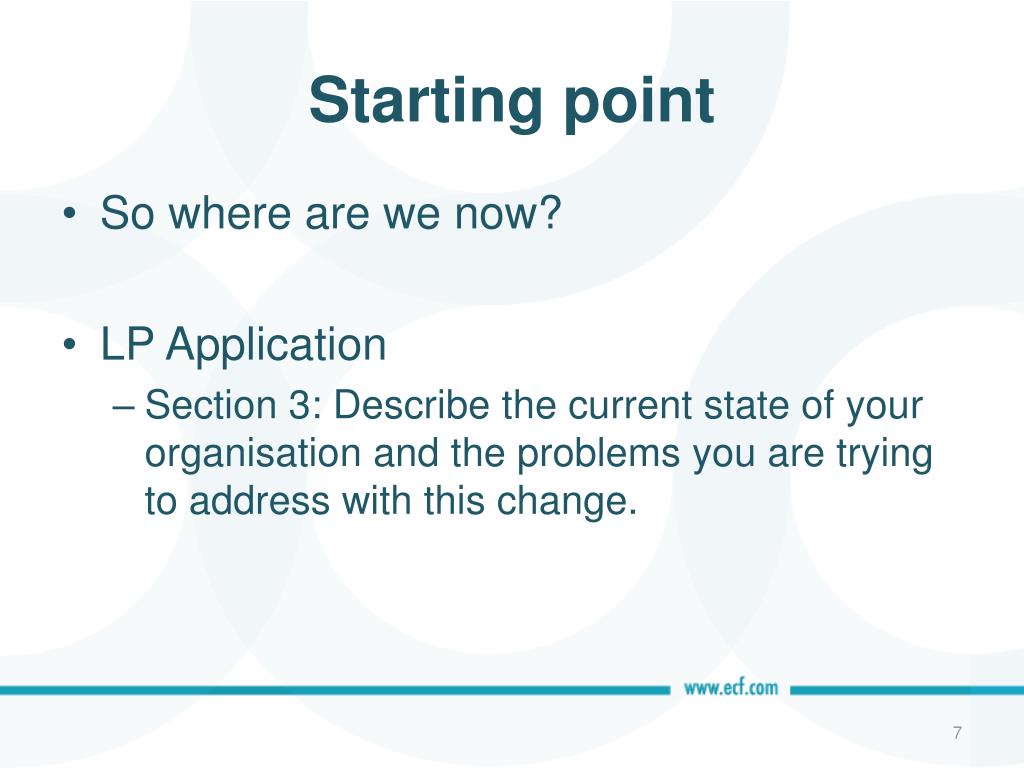 Starting point

• So where are we now?

• LP Application
– Section 3: Describe the current state of your organisation and the problems you are trying to address with this change.

www.ecf.com

7